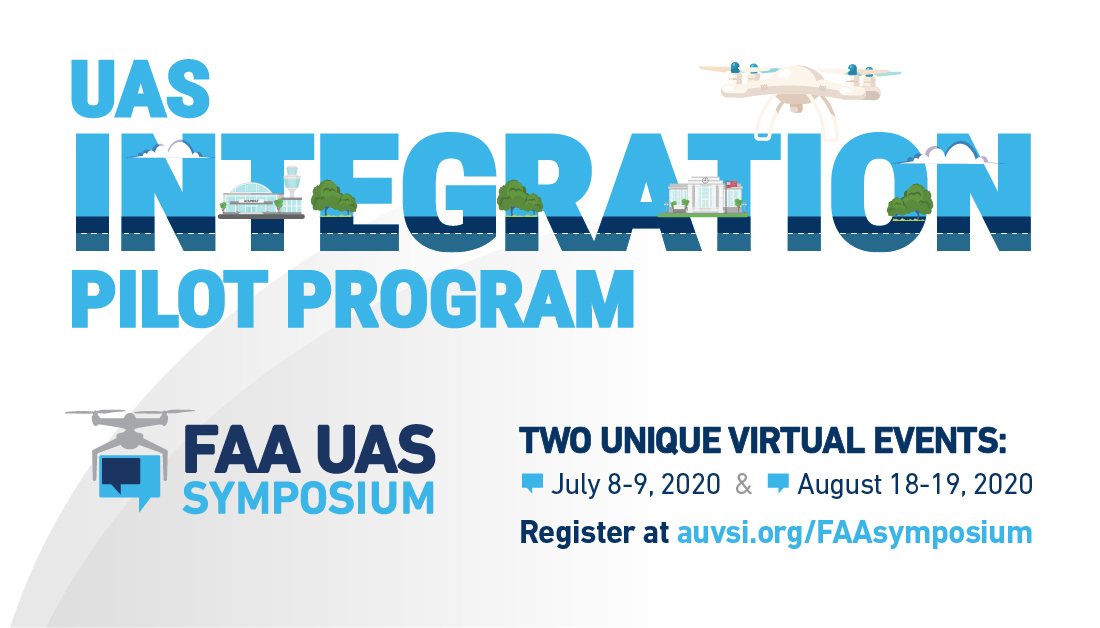 UAS
INTEGRATION
PILOT PROGRAM

FAA UAS
SYMPOSIUM

TWO UNIQUE VIRTUAL EVENTS:
July 8-9, 2020 & August 18-19, 2020
Register at auvsi.org/FAAsymposium